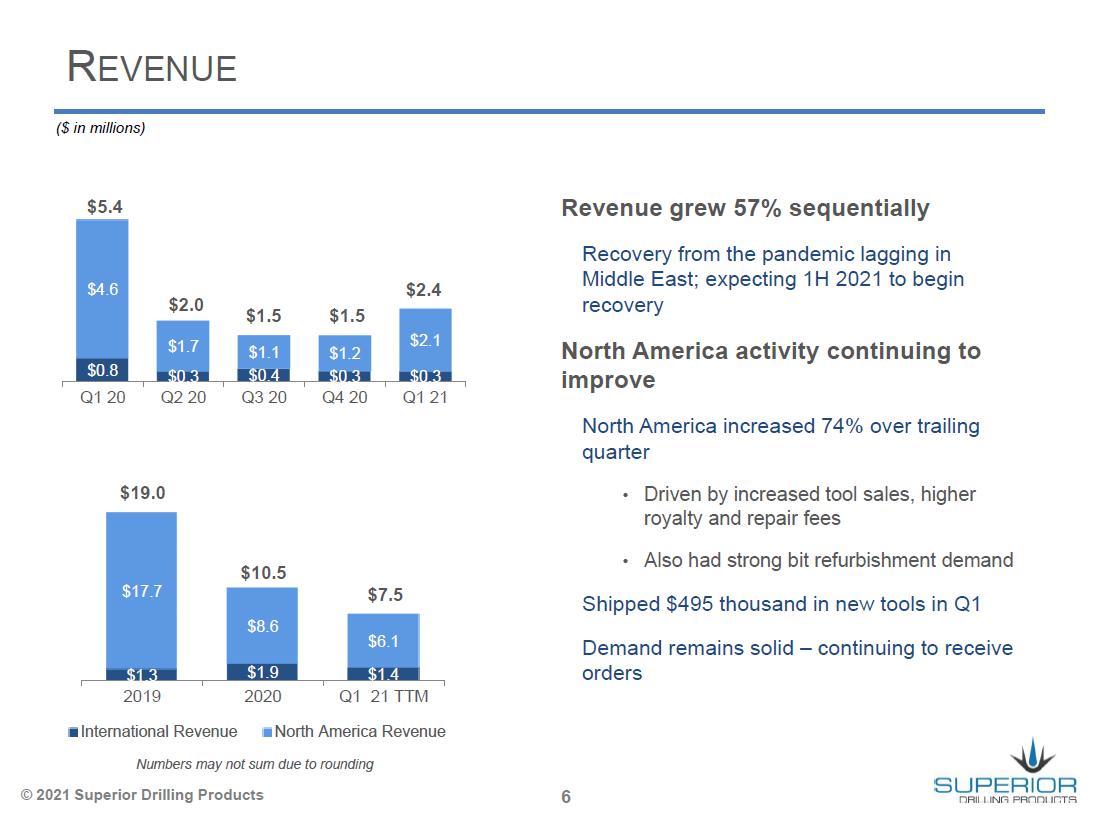 REVENUE

($ in millions)

$5.4
$4.6
$0.8
Q1 20

$2.0
$1.7
$0.3
Q2 20

$1.5
$1.1
$0.4
Q3 20

$1.5
$1.2
$0.3
Q4 20

$2.4
$2.1
$0.3
Q1 21

$19.0
$17.7
$1.3
2019

$10.5
$8.6
$1.9
2020

$7.5
$6.1
$1.4
Q1 21 TTM

International Revenue North America Revenue

Numbers may not sum due to rounding

Revenue grew 57% sequentially

Recovery from the pandemic lagging in Middle East; expecting 1H 2021 to begin recovery

North America activity continuing to improve

North America increased 74% over trailing quarter

• Driven by increased tool sales, higher royalty and repair fees

• Also had strong bit refurbishment demand

Shipped $495 thousand in new tools in Q1

Demand remains solid – continuing to receive orders

© 2021 Superior Drilling Products

6

SUPERIOR DRILLING PRODUCTS